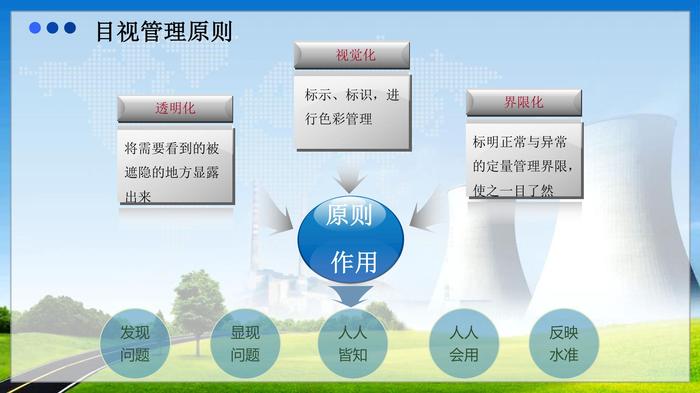 目视管理原则

透明化

将需要看到的被遮隐的地方显露出来

视觉化

标示、标识，进行色彩管理

界限化

标明正常与异常的定量管理界限，使之一目了然

原则

作用

发现问题

显现问题

人人皆知

人人会用

反映水准